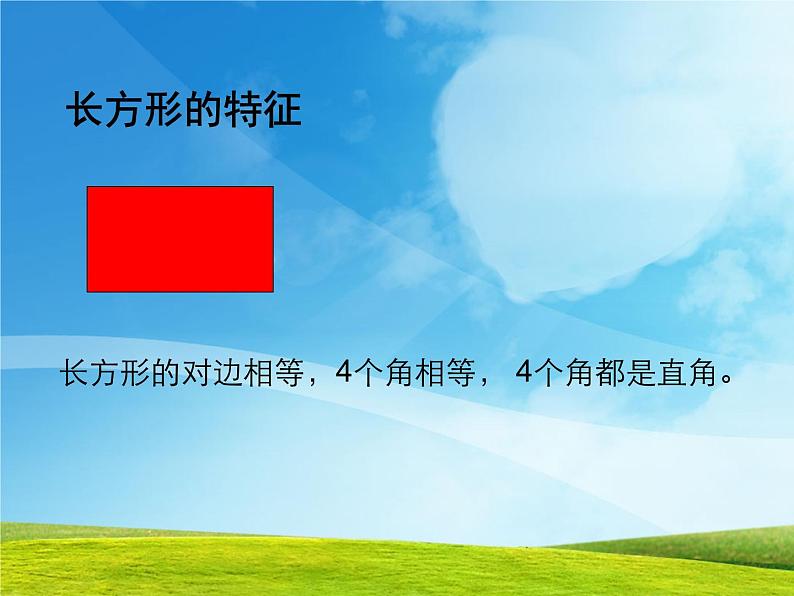 长方形的特征

长方形的对边相等，4个角相等， 4个角都是直角。